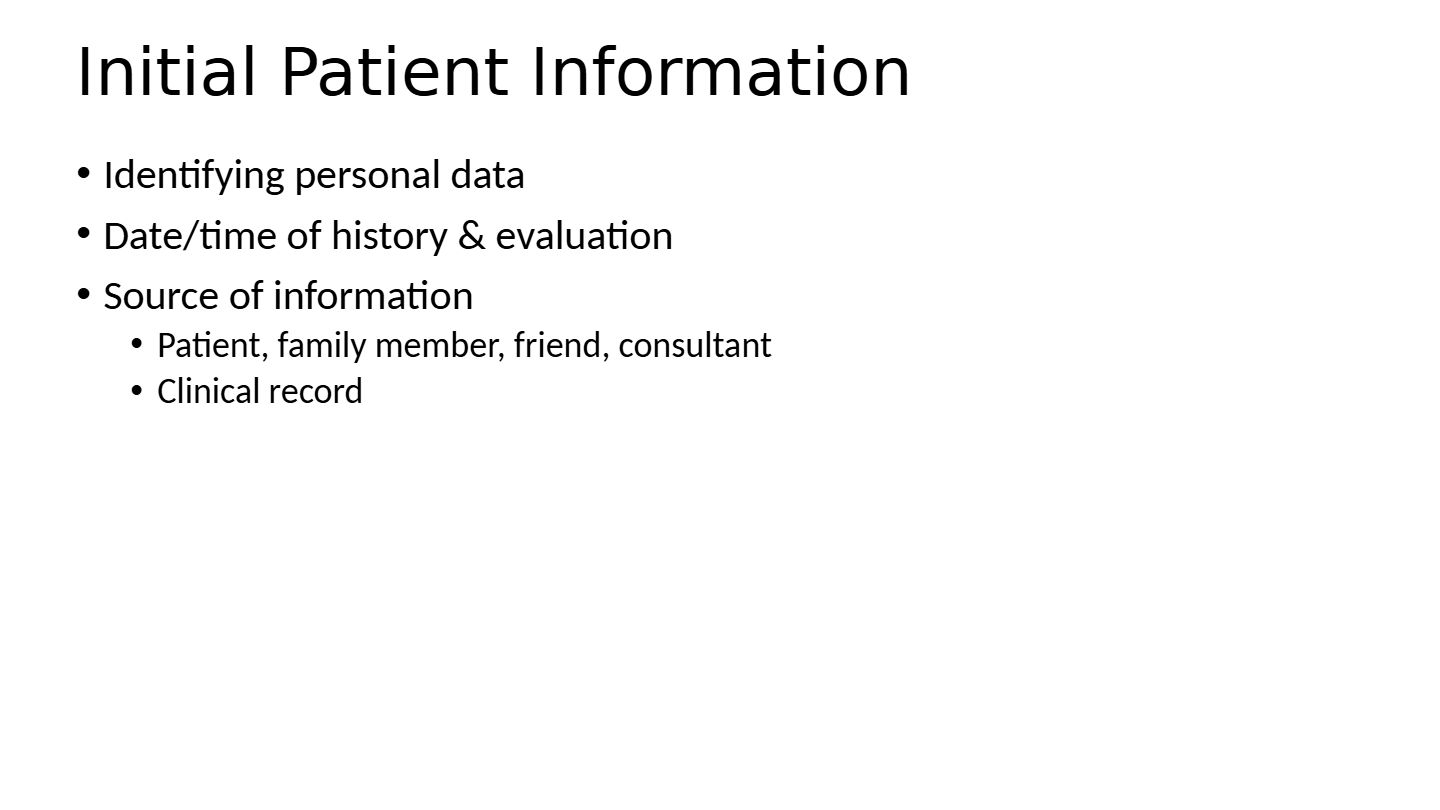 Initial Patient Information

• Identifying personal data
• Date/time of history & evaluation
• Source of information
• Patient, family member, friend, consultant
• Clinical record